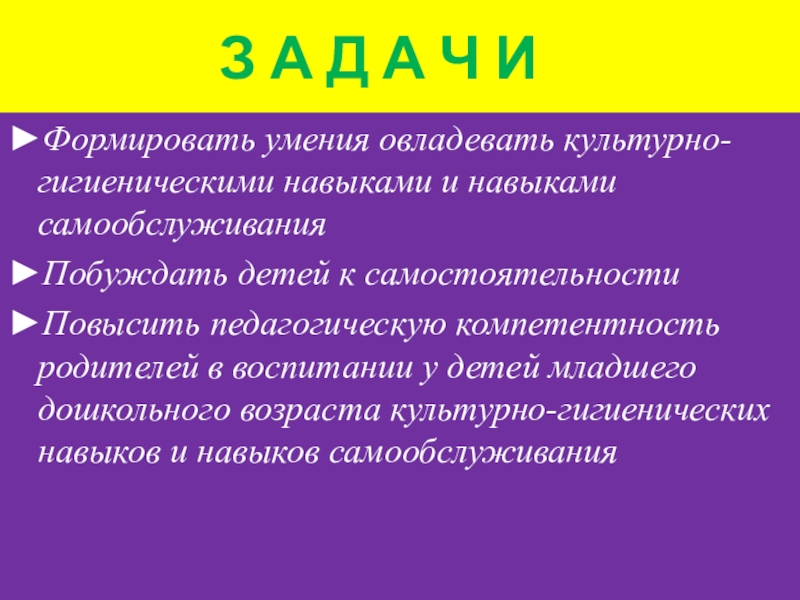 З А Д А Ч И

►Формировать умения овладевать культурно-гигиеническими навыками и навыками самообслуживания

►Побуждать детей к самостоятельности

►Повысить педагогическую компетентность родителей в воспитании у детей младшего дошкольного возраста культурно-гигиенических навыков и навыков самообслуживания